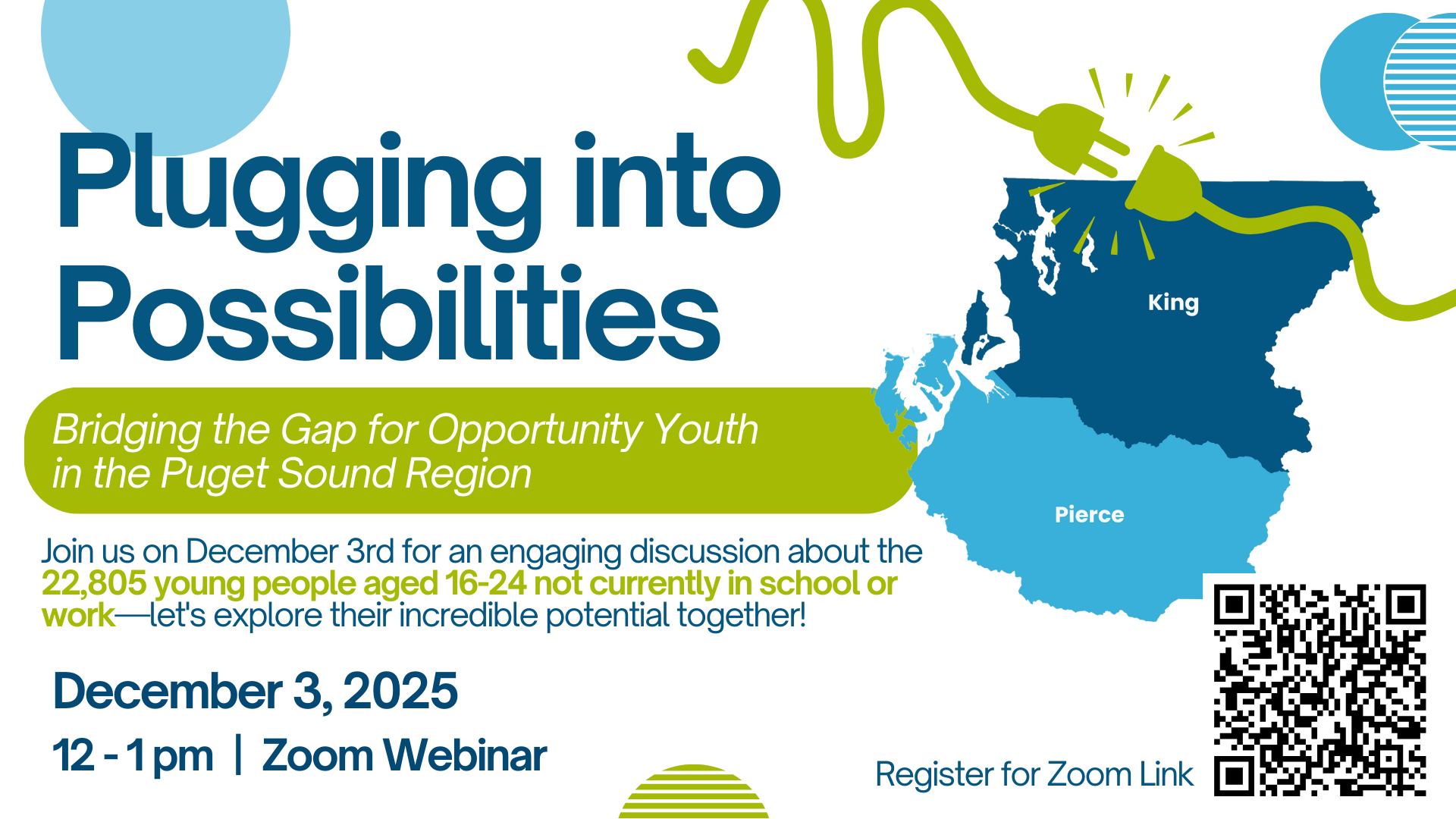 Plugging into Possibilities

Bridging the Gap for Opportunity Youth in the Puget Sound Region

King

Pierce

Join us on December 3rd for an engaging discussion about the 22,805 young people aged 16-24 not currently in school or work—let's explore their incredible potential together!

December 3, 2025

12 - 1 pm | Zoom Webinar

Register for Zoom Link